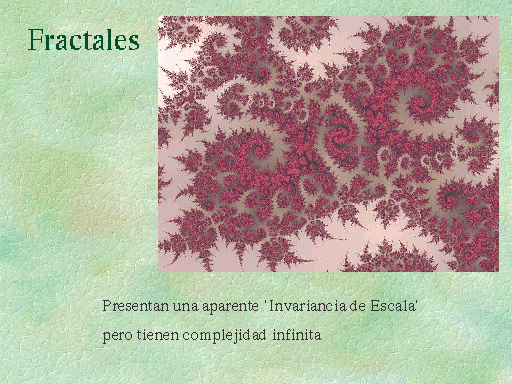 Fractales

Presentan una aparente 'Invariancia de Escala'
pero tienen complejidad infinita